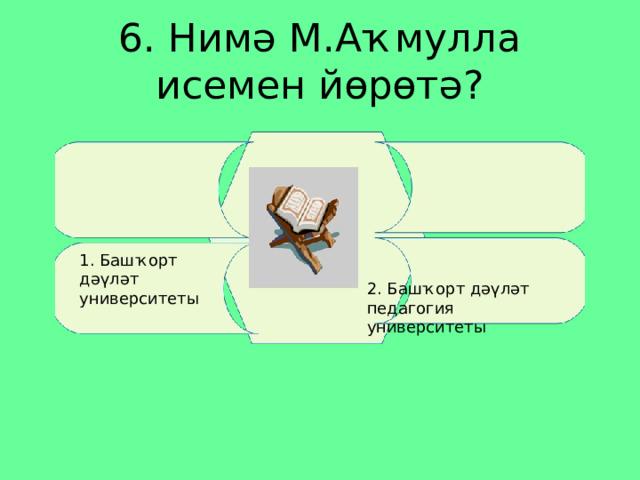 6. Нимә М.Аҡмулла исемен йөрөтә?

1. Башҡорт дәүләт университеты

2. Башҡорт дәүләт педагогия университеты